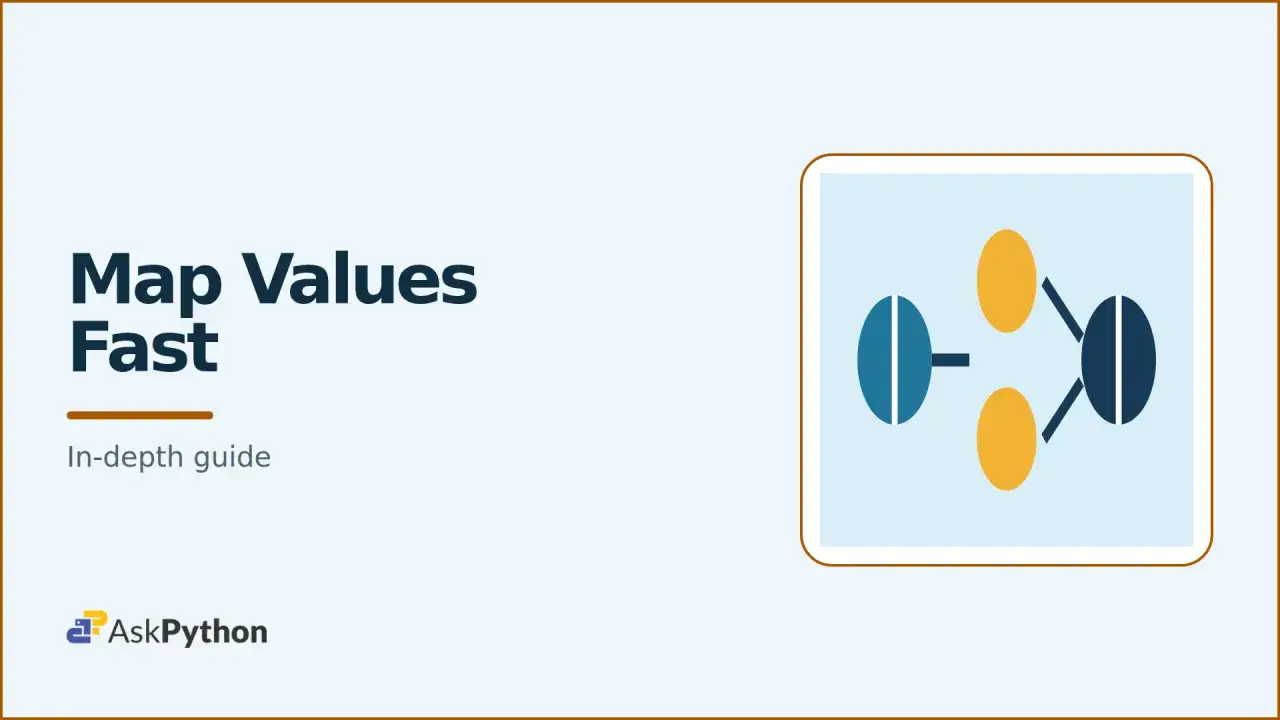 Map Values Fast

In-depth guide

AskPython